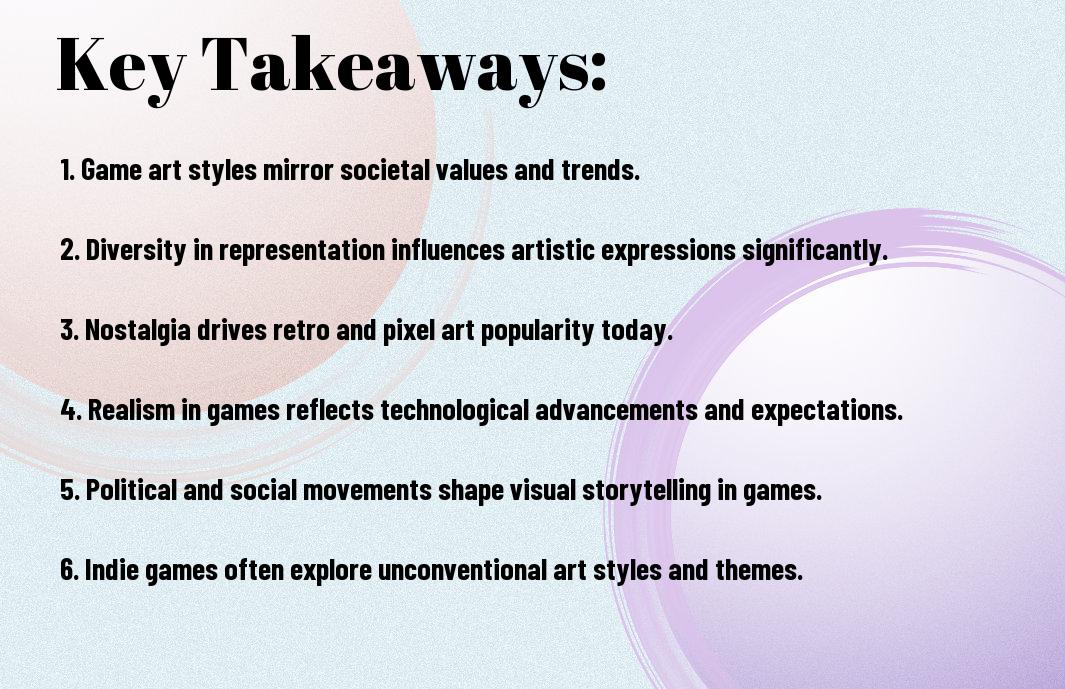 Key Takeaways:

1. Game art styles mirror societal values and trends.

2. Diversity in representation influences artistic expressions significantly.

3. Nostalgia drives retro and pixel art popularity today.

4. Realism in games reflects technological advancements and expectations.

5. Political and social movements shape visual storytelling in games.

6. Indie games often explore unconventional art styles and themes.